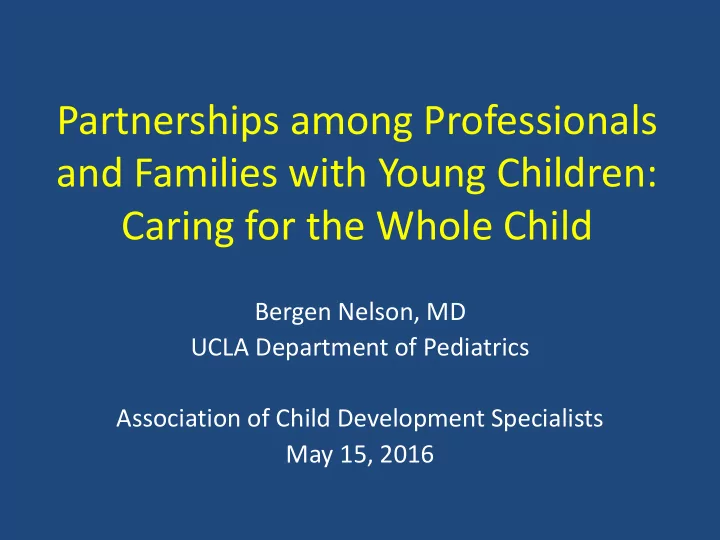 Partnerships among Professionals and Families with Young Children: Caring for the Whole Child

Bergen Nelson, MD
UCLA Department of Pediatrics

Association of Child Development Specialists
May 15, 2016